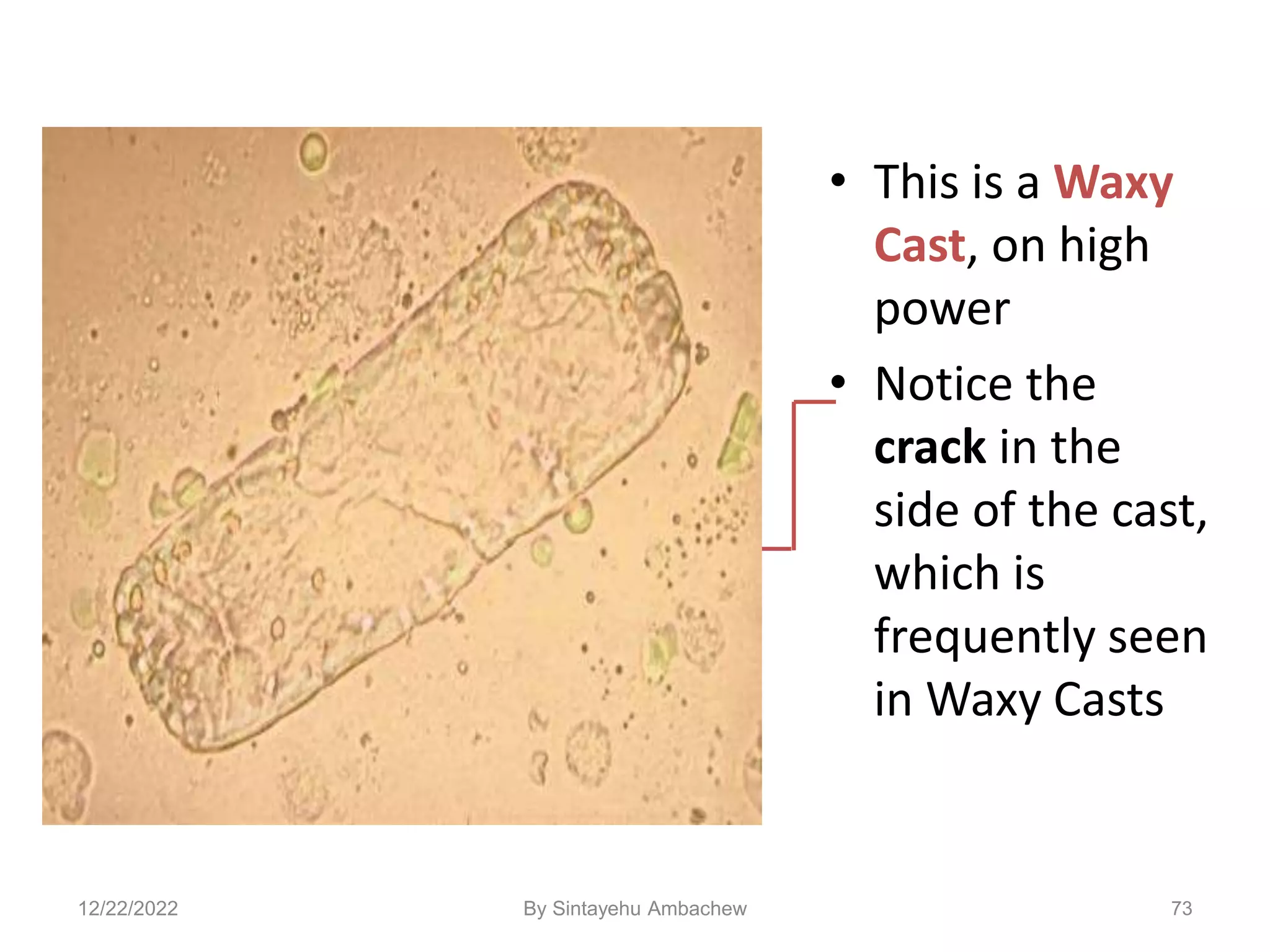 • This is a Waxy Cast, on high power

• Notice the crack in the side of the cast, which is frequently seen in Waxy Casts

12/22/2022

By Sintayehu Ambachew

73